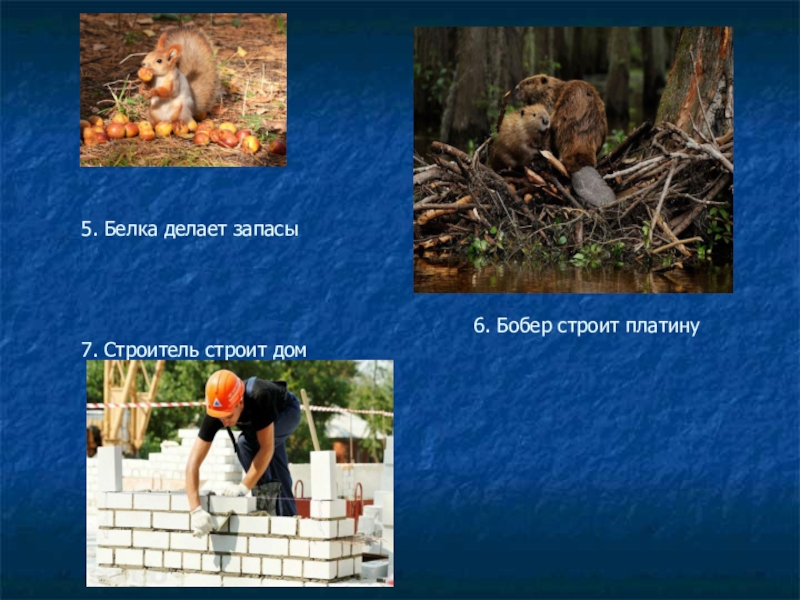 5. Белка делает запасы

6. Бобер строит платину

7. Строитель строит дом